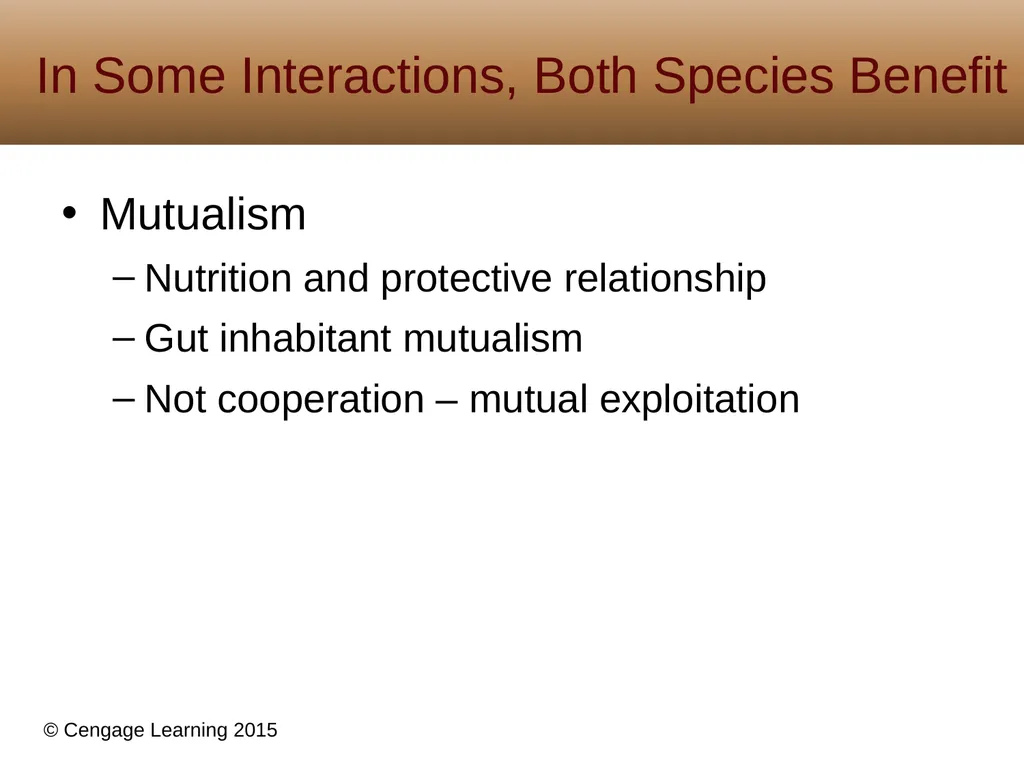 In Some Interactions, Both Species Benefit

• Mutualism
– Nutrition and protective relationship
– Gut inhabitant mutualism
– Not cooperation – mutual exploitation

© Cengage Learning 2015